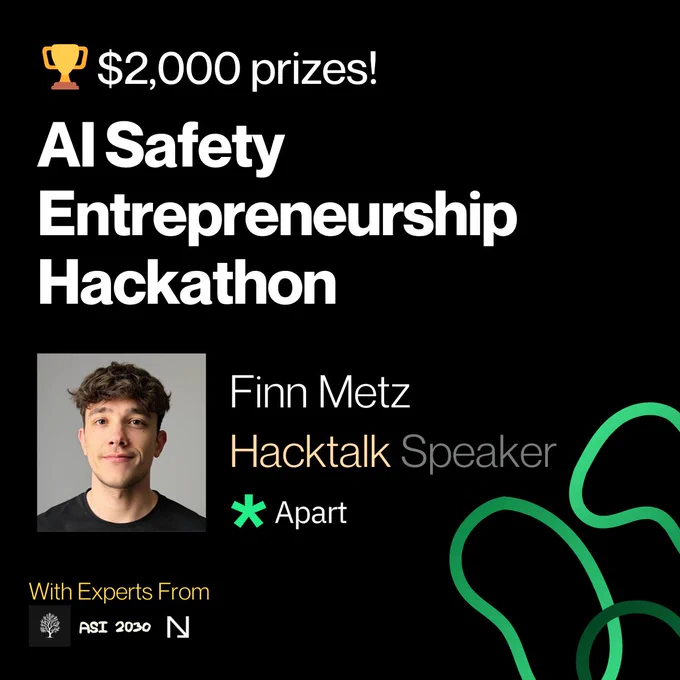 🏆 $2,000 prizes!

AI Safety Entrepreneurship Hackathon

Finn Metz

Hacktalk Speaker

Apart

With Experts From

ASI 2030